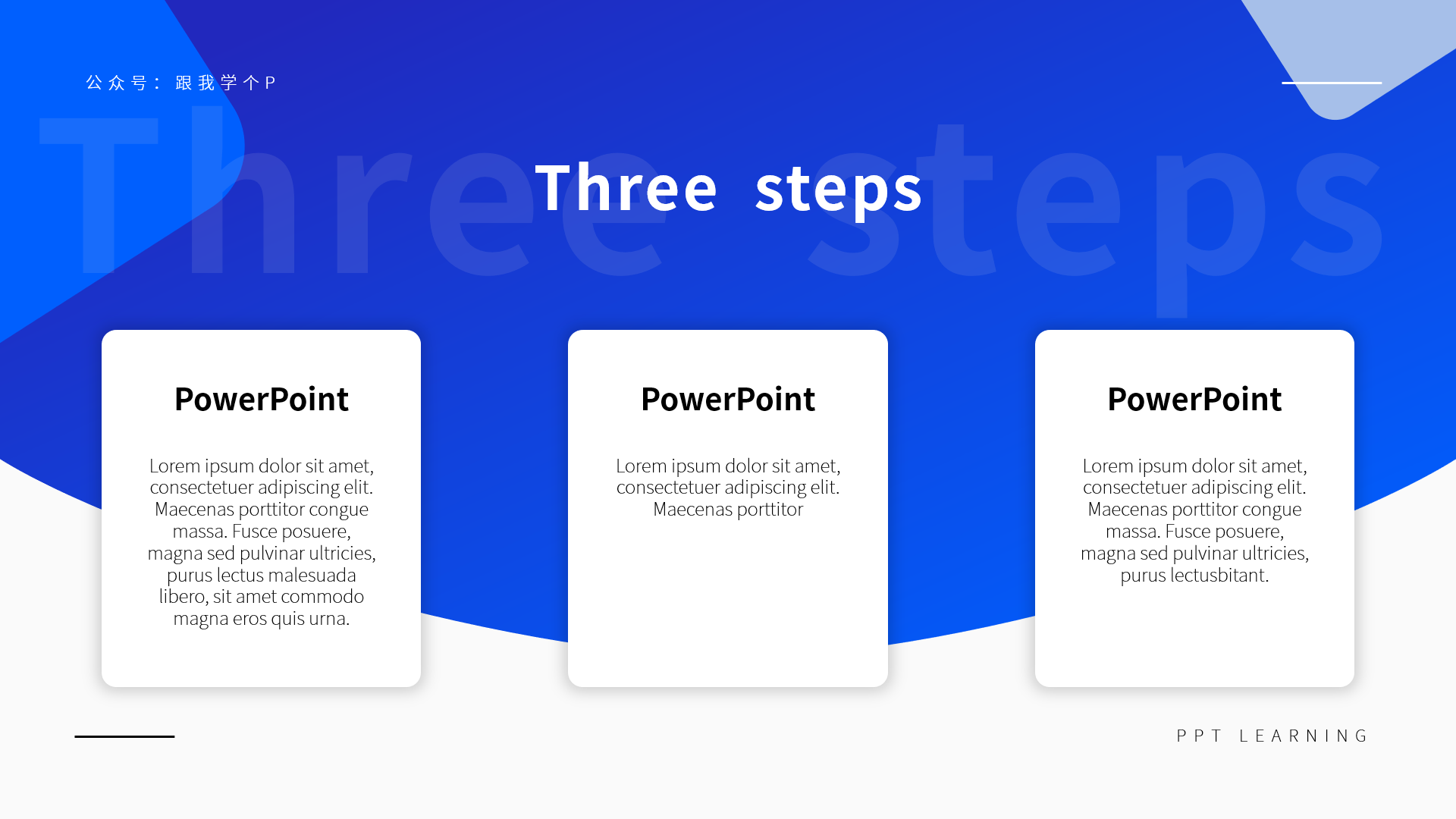 公众号：跟我学个P

Three steps

Three steps

PowerPoint

Lorem ipsum dolor sit amet, consectetuer adipiscing elit. Maecenas porttitor congue massa. Fusce posuere, magna sed pulvinar ultricies, purus lectus malesuada libero, sit amet commodo magna eros quis urna.

PowerPoint

Lorem ipsum dolor sit amet, consectetuer adipiscing elit. Maecenas porttitor

PowerPoint

Lorem ipsum dolor sit amet, consectetuer adipiscing elit. Maecenas porttitor congue massa. Fusce posuere, magna sed pulvinar ultricies, purus lectusbitant.

PPT LEARNING